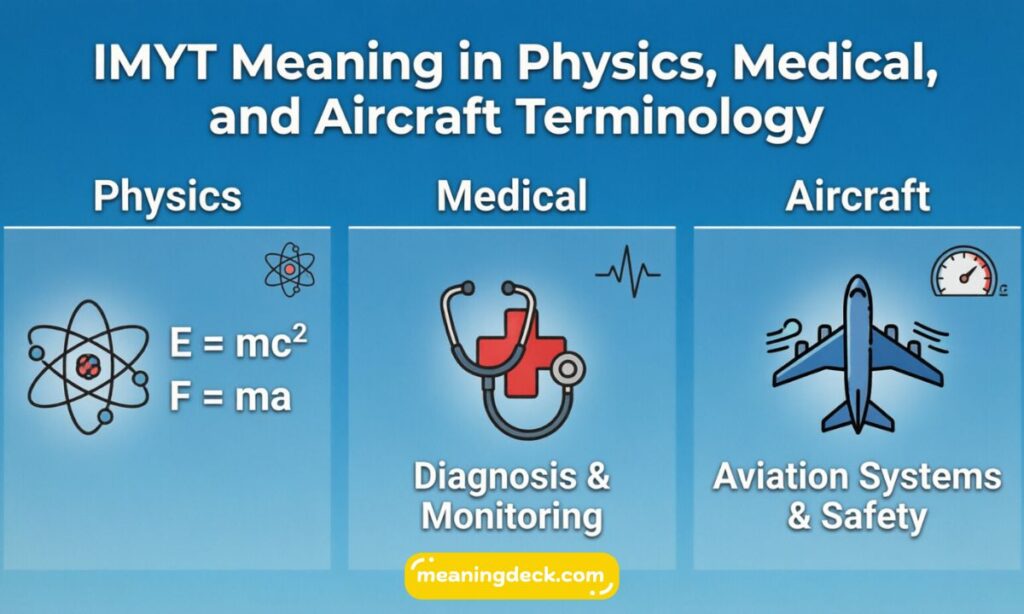 IMYT Meaning in Physics, Medical, and Aircraft Terminology

Physics

$E = mc^2$
$F = ma$

Medical

Diagnosis & Monitoring

Aircraft

Aviation Systems & Safety

meaningdeck.com